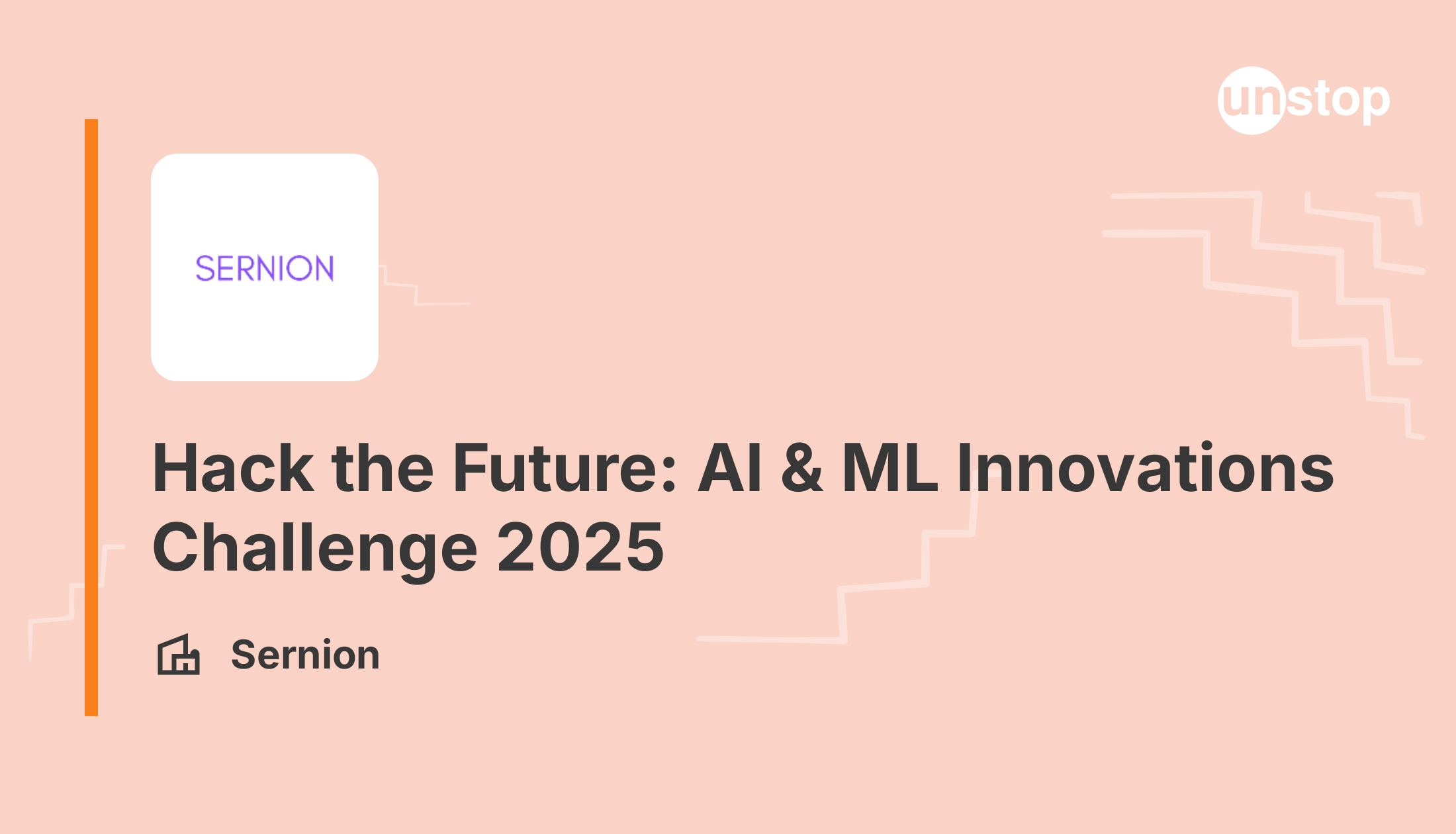 unstop

SERNION

Hack the Future: AI & ML Innovations Challenge 2025

Sernion